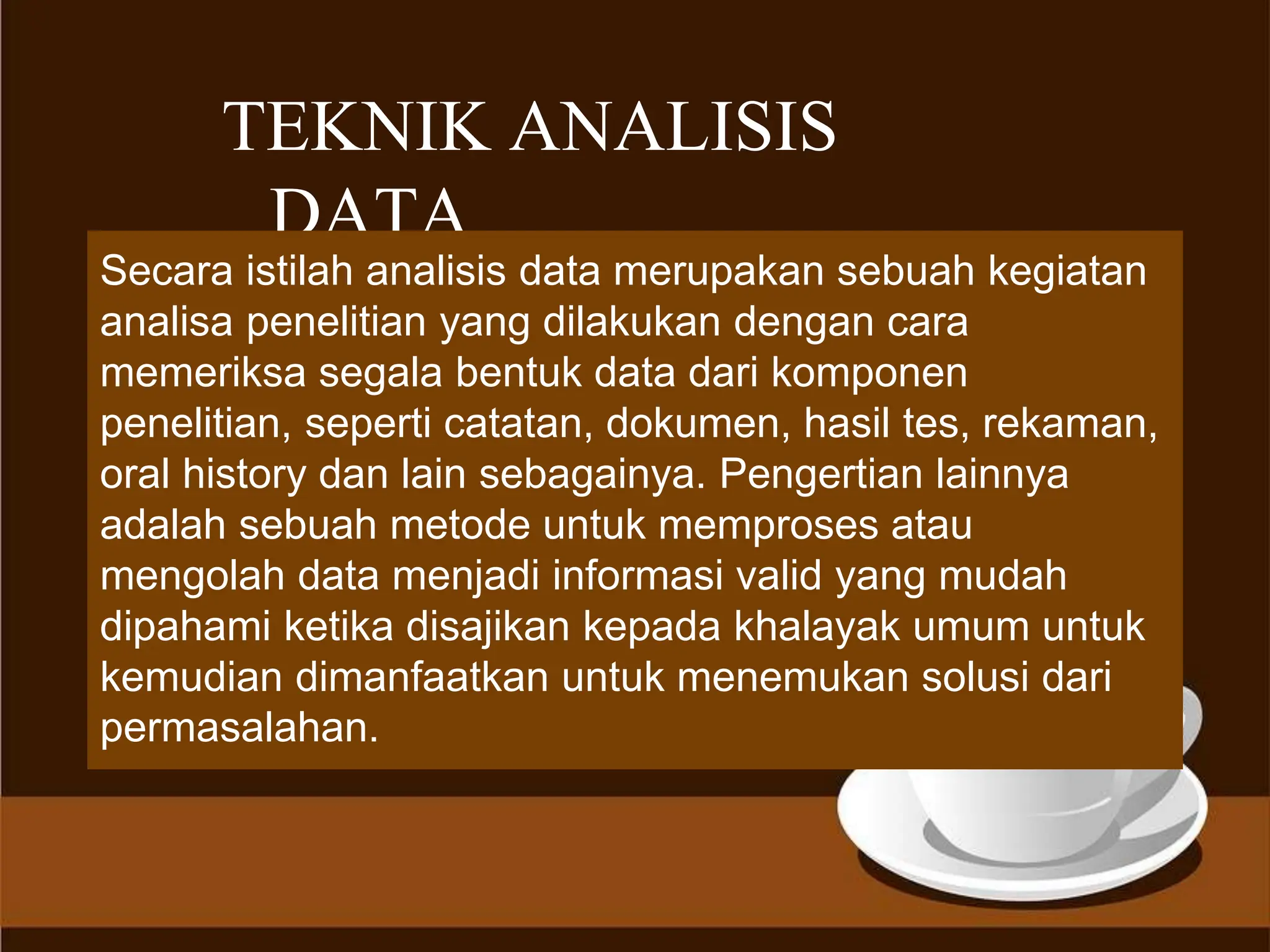 TEKNIK ANALISIS DATA

Secara istilah analisis data merupakan sebuah kegiatan analisa penelitian yang dilakukan dengan cara memeriksa segala bentuk data dari komponen penelitian, seperti catatan, dokumen, hasil tes, rekaman, oral history dan lain sebagainya. Pengertian lainnya adalah sebuah metode untuk memproses atau mengolah data menjadi informasi valid yang mudah dipahami ketika disajikan kepada khalayak umum untuk kemudian dimanfaatkan untuk menemukan solusi dari permasalahan.